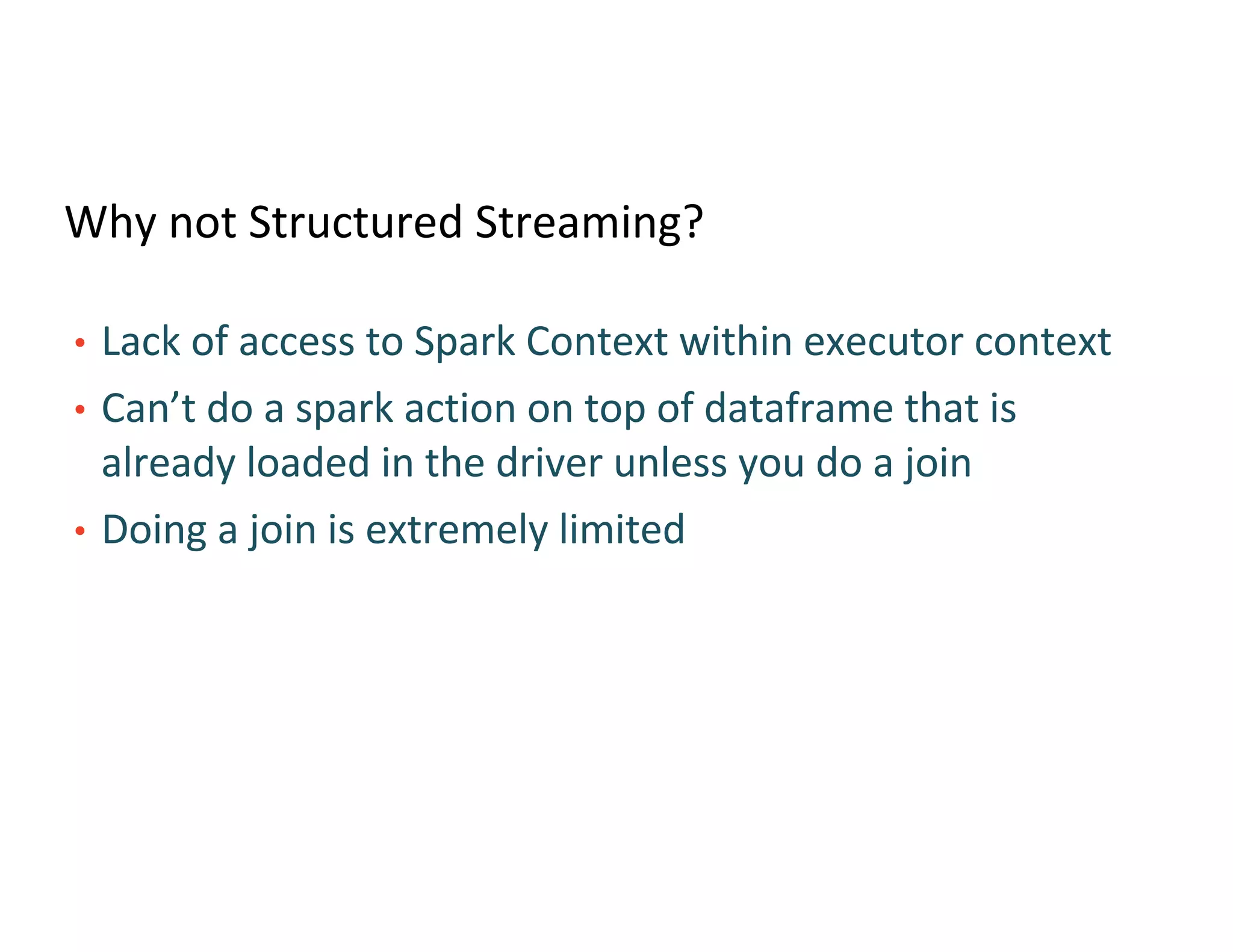 Why not Structured Streaming?

• Lack of access to Spark Context within executor context
• Can’t do a spark action on top of dataframe that is already loaded in the driver unless you do a join
• Doing a join is extremely limited